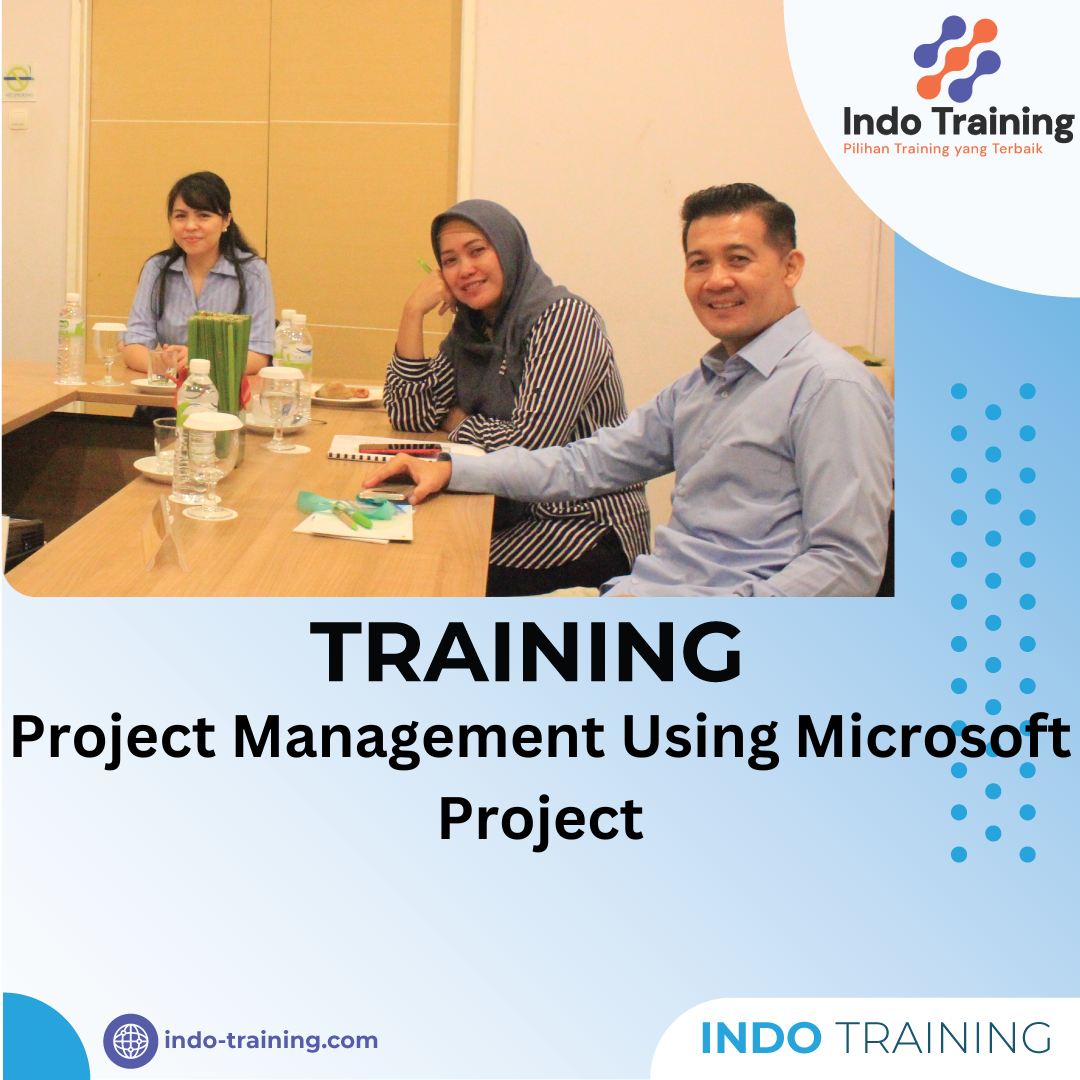 Indo Training
Pilihan Training yang Terbaik

TRAINING
Project Management Using Microsoft Project

indo-training.com

INDO TRAINING